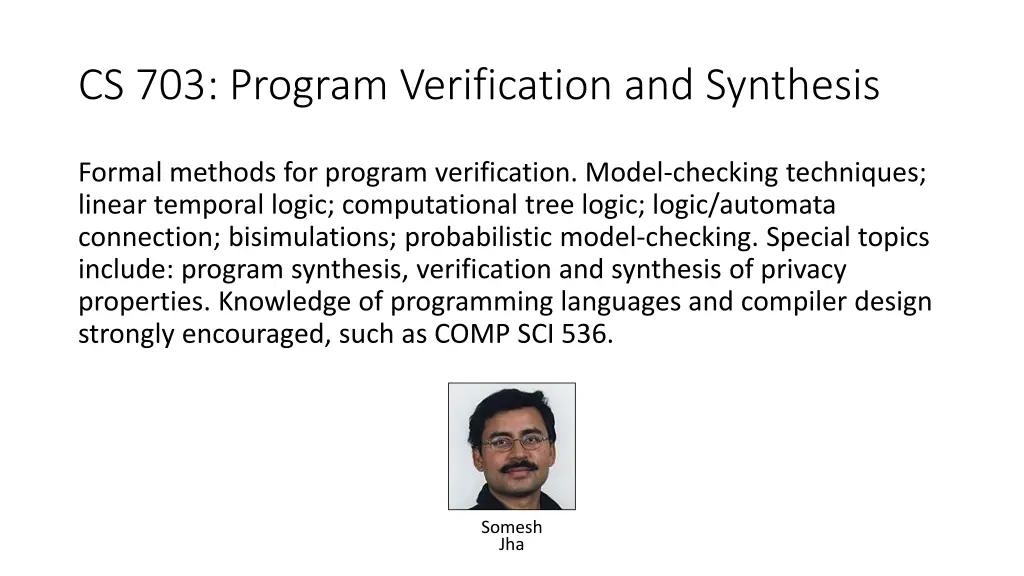 CS 703: Program Verification and Synthesis

Formal methods for program verification. Model-checking techniques; linear temporal logic; computational tree logic; logic/automata connection; bisimulations; probabilistic model-checking. Special topics include: program synthesis, verification and synthesis of privacy properties. Knowledge of programming languages and compiler design strongly encouraged, such as COMP SCI 536.

Somesh
Jha